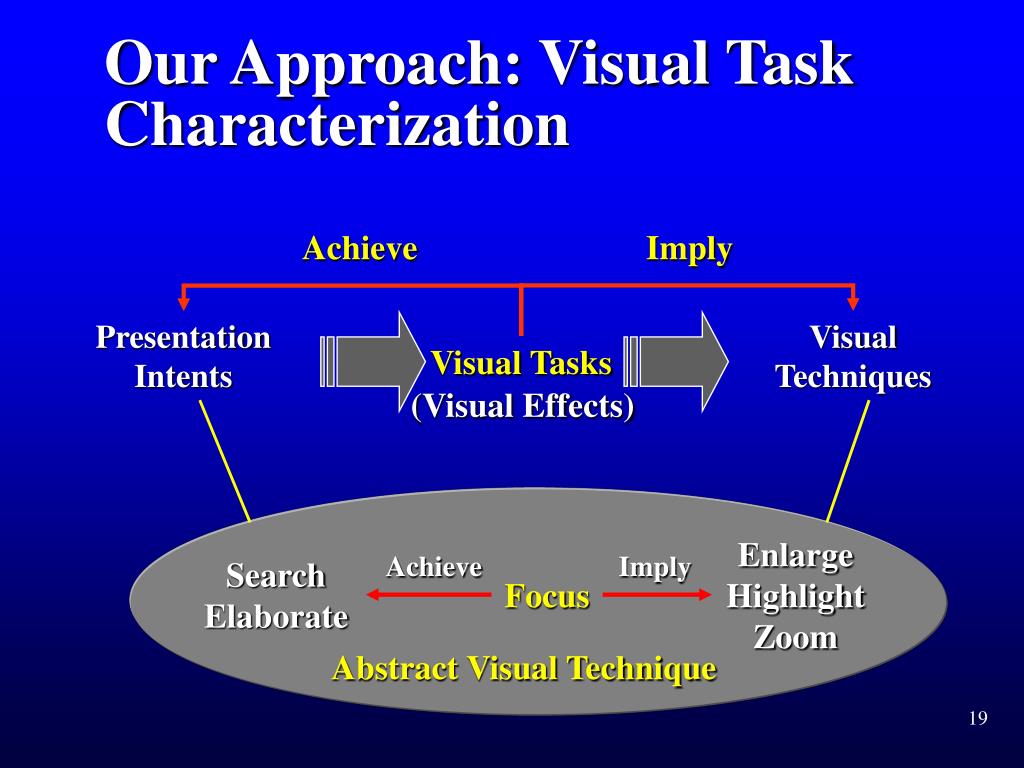 Our Approach: Visual Task Characterization

Achieve

Imply

Presentation Intents

Visual Tasks (Visual Effects)

Visual Techniques

Search Elaborate

Achieve

Focus

Imply

Enlarge Highlight Zoom

Abstract Visual Technique

19